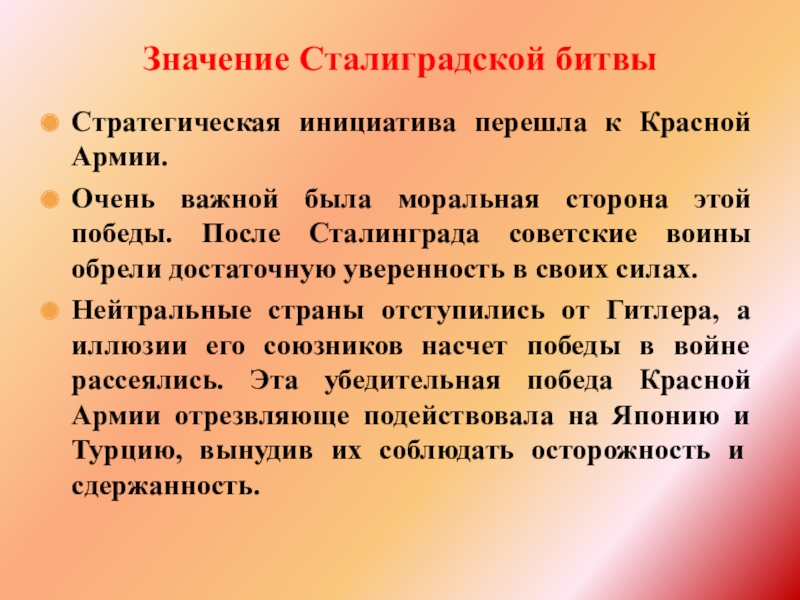 Значение Сталиградской битвы

Стратегическая инициатива перешла к Красной Армии.

Очень важной была моральная сторона этой победы. После Сталинграда советские воины обрели достаточную уверенность в своих силах.

Нейтральные страны отступились от Гитлера, а иллюзии его союзников насчет победы в войне рассеялись. Эта убедительная победа Красной Армии отрезвляюще подействовала на Японию и Турцию, вынудив их соблюдать осторожность и сдержанность.